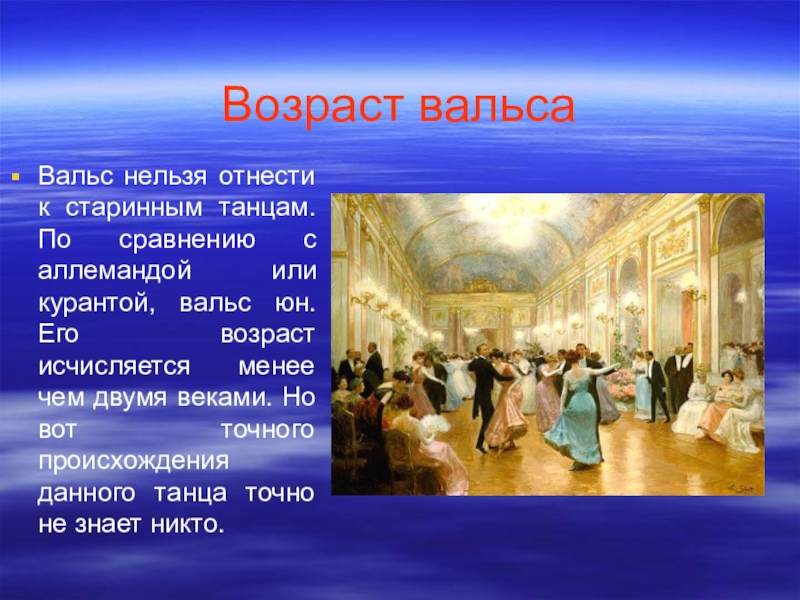 Возраст вальса

Вальс нельзя отнести к старинным танцам. По сравнению с аллемандой или курантой, вальс юн. Его возраст исчисляется менее чем двумя веками. Но вот точного происхождения данного танца точно не знает никто.